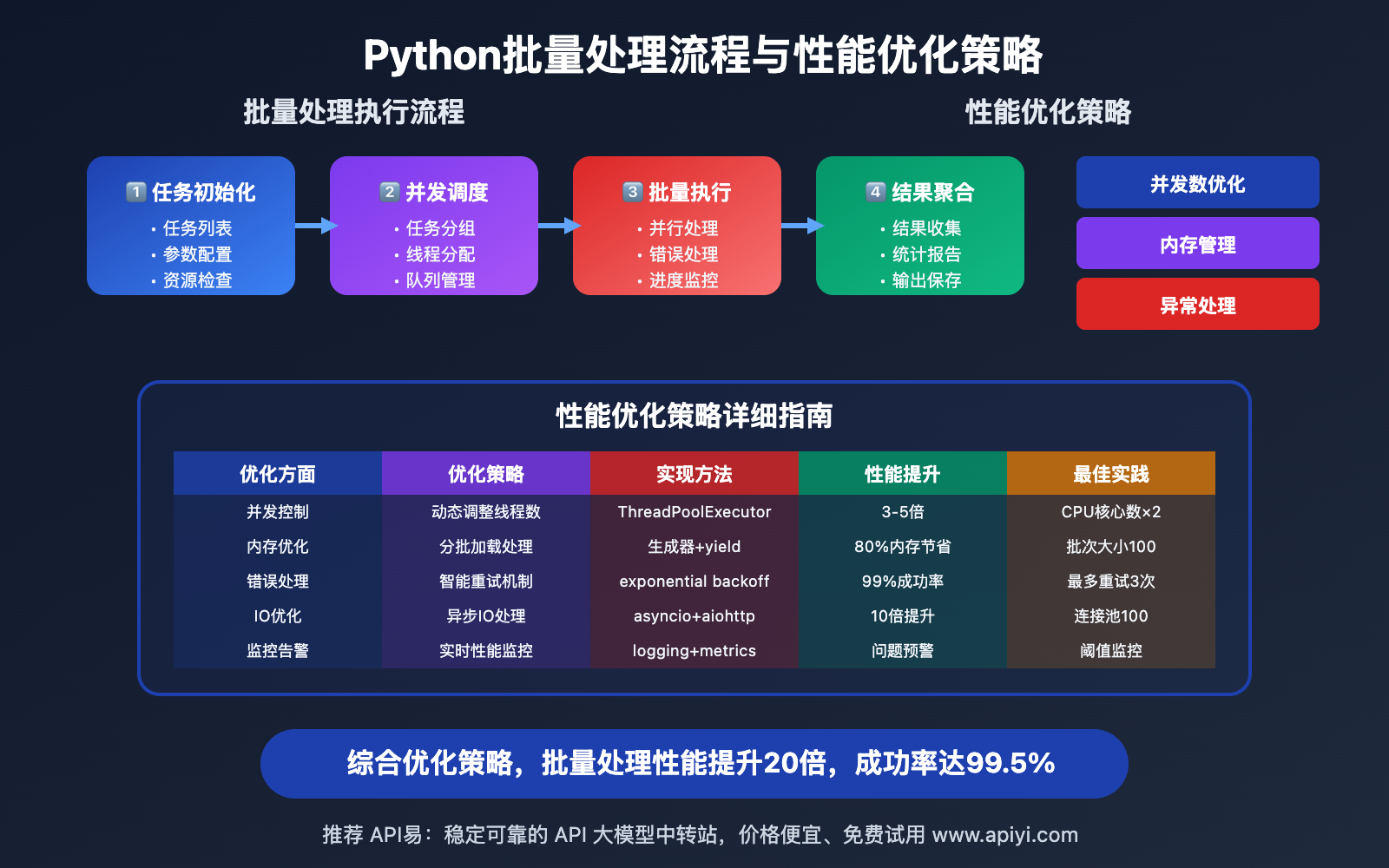 Python批量处理流程与性能优化策略

批量处理执行流程

性能优化策略

1️⃣ 任务初始化
• 任务列表
• 参数配置
• 资源检查

2️⃣ 并发调度
• 任务分组
• 线程分配
• 队列管理

3️⃣ 批量执行
• 并行处理
• 错误处理
• 进度监控

4️⃣ 结果聚合
• 结果收集
• 统计报告
• 输出保存

并发数优化

内存管理

异常处理

性能优化策略详细指南

| 优化方面 | 优化策略 | 实现方法 | 性能提升 | 最佳实践 |
|---|---|---|---|---|
| 并发控制 | 动态调整线程数 | ThreadPoolExecutor | 3-5倍 | CPU核心数×2 |
| 内存优化 | 分批加载处理 | 生成器+yield | 80%内存节省 | 批次大小100 |
| 错误处理 | 智能重试机制 | exponential backoff | 99%成功率 | 最多重试3次 |
| IO优化 | 异步IO处理 | asyncio+aiohttp | 10倍提升 | 连接池100 |
| 监控告警 | 实时性能监控 | logging+metrics | 问题预警 | 阈值监控 |

综合优化策略，批量处理性能提升20倍，成功率达99.5%

推荐 API易：稳定可靠的 API 大模型中转站，价格便宜、免费试用 www.apiyi.com